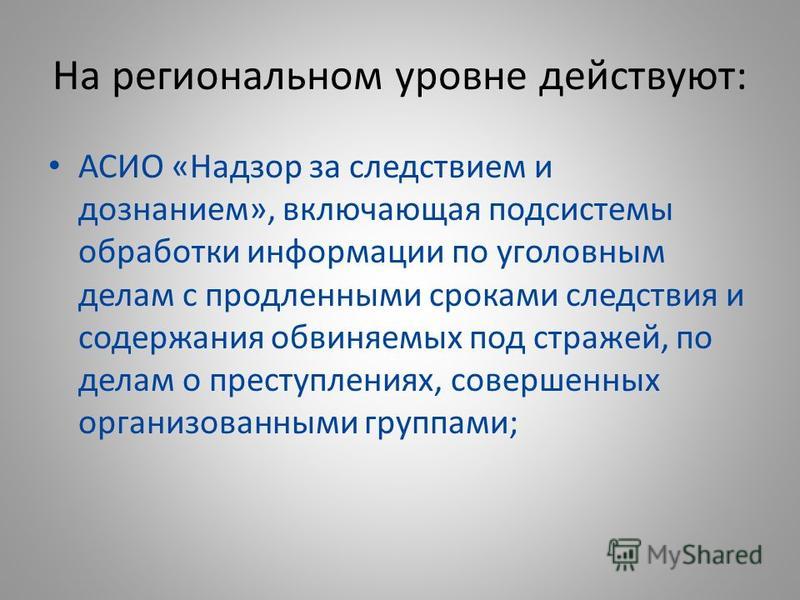 На региональном уровне действуют:

• АСИО «Надзор за следствием и дознанием», включающая подсистемы обработки информации по уголовным делам с продленными сроками следствия и содержания обвиняемых под стражей, по делам о преступлениях, совершенных организованными группами;

MyShared